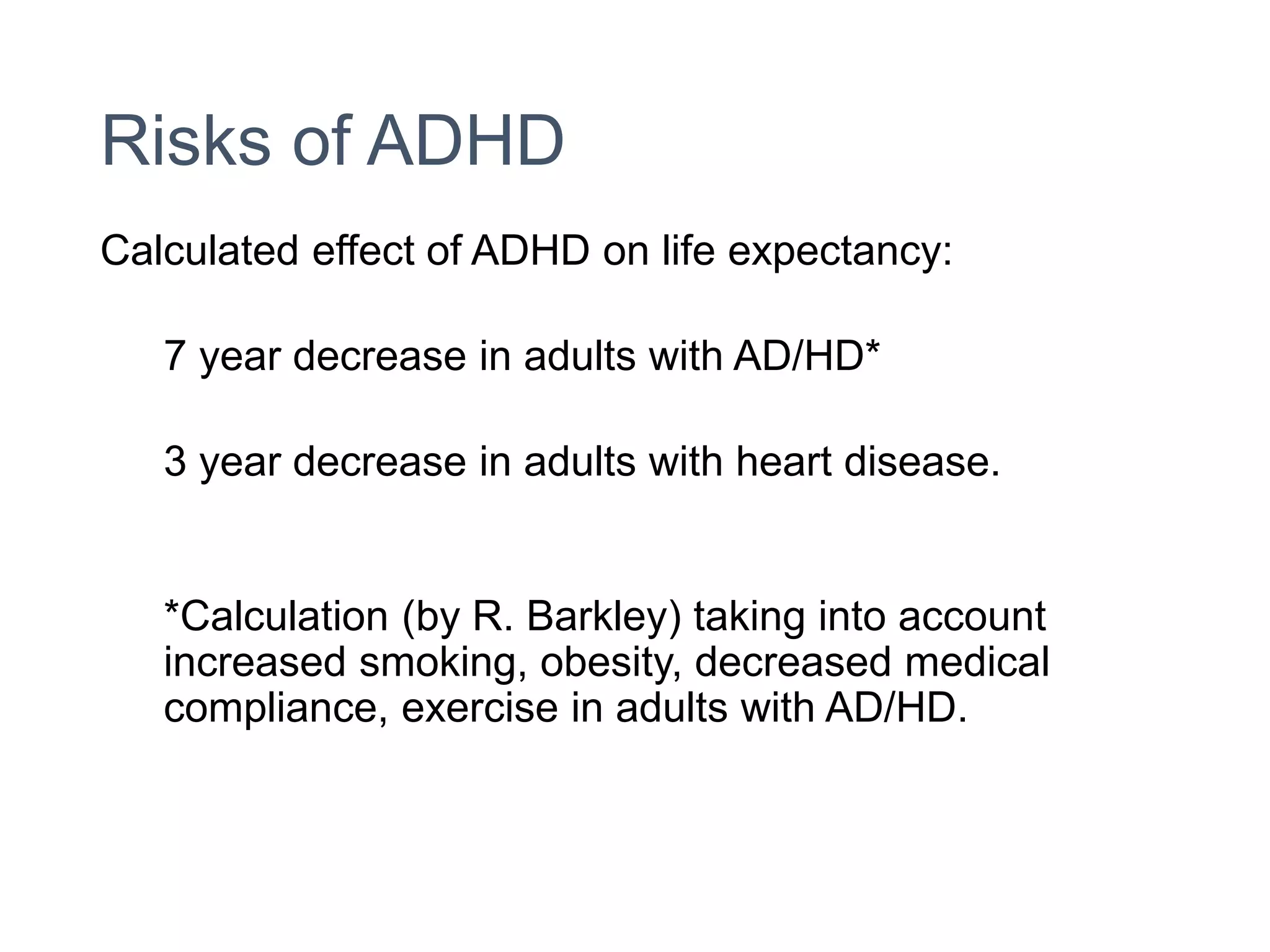 Risks of ADHD

Calculated effect of ADHD on life expectancy:

7 year decrease in adults with AD/HD*

3 year decrease in adults with heart disease.

*Calculation (by R. Barkley) taking into account increased smoking, obesity, decreased medical compliance, exercise in adults with AD/HD.